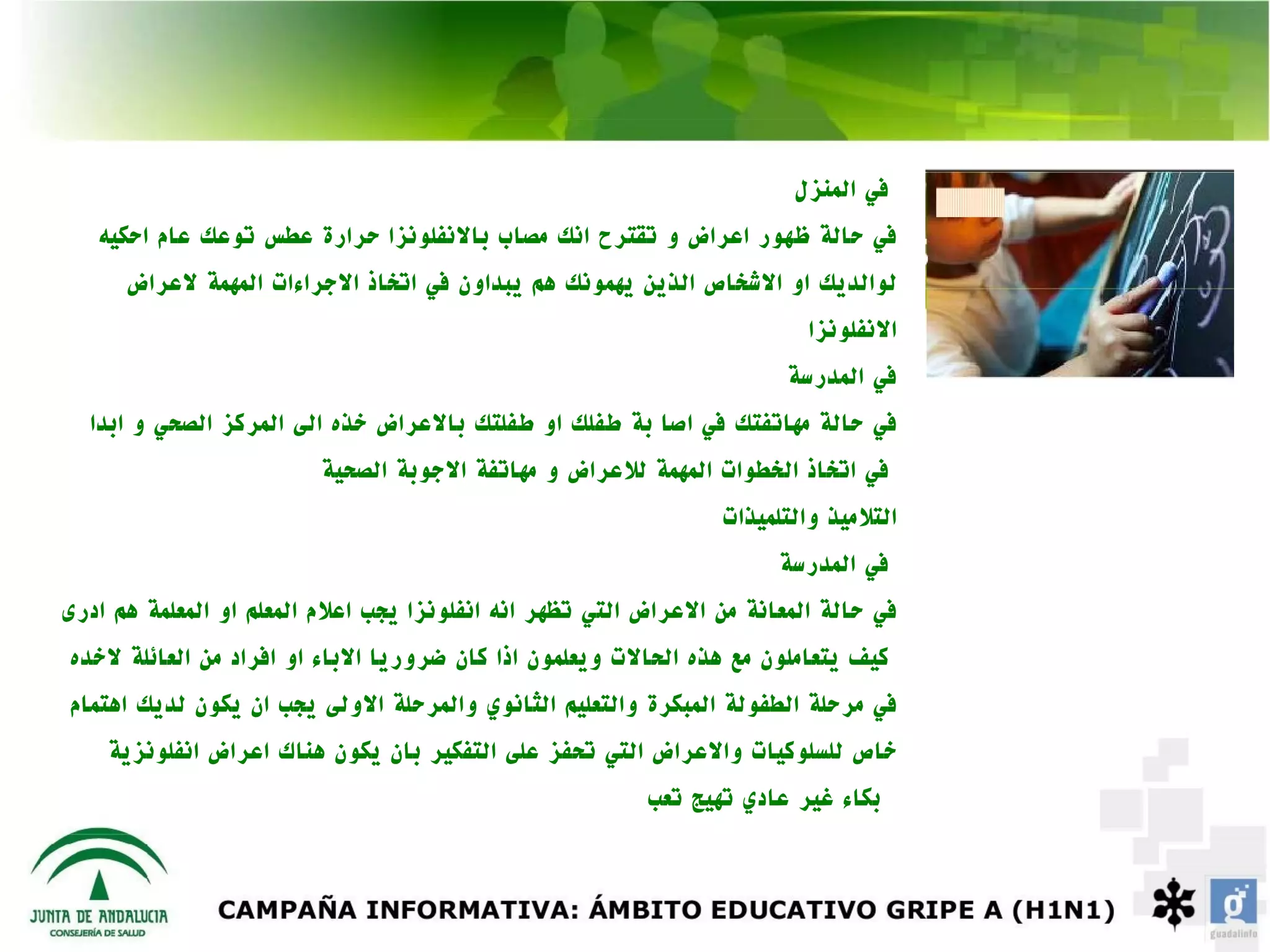 في المنزل

في حالة ظهور اعراض و تقترح انك مصاب بالانفلونزا حرارة عطس توعك عام احكيه لوالديك او الاشخاص الذين يهمونك هم يبداون في اتخاذ الاجراءات المهمة لاعراض الانفلونزا

في المدرسة

في حالة مهاتفتك في اصا بة طفلك او طفلتك بالاعراض خذه الى المركز الصحي و ابدا في اتخاذ الخطوات المهمة للاعراض و مهاتفة الاجوبة الصحية

التلاميذ والتلميذات

في المدرسة

في حالة المعانة من الاعراض التي تظهر انه انفلونزا يجب اعلام المعلم او المعلمة هم ادرى كيف يتعاملون مع هذه الحالات ويعلمون اذا كان ضروريا الاباء او افراد من العائلة لاخده

في مرحلة الطفولة المبكرة والتعليم الثانوي والمرحلة الاولى يجب ان يكون لديك اهتمام خاص للسلوكيات والاعراض التي تحفز على التفكير بان يكون هناك اعراض انفلونزية

بكاء غير عادي تهيج تعب

JUNTA DE ANDALUCIA
CONSEJERÍA DE SALUD

CAMPAÑA INFORMATIVA: ÁMBITO EDUCATIVO GRIPE A (H1N1)

guadalinfo